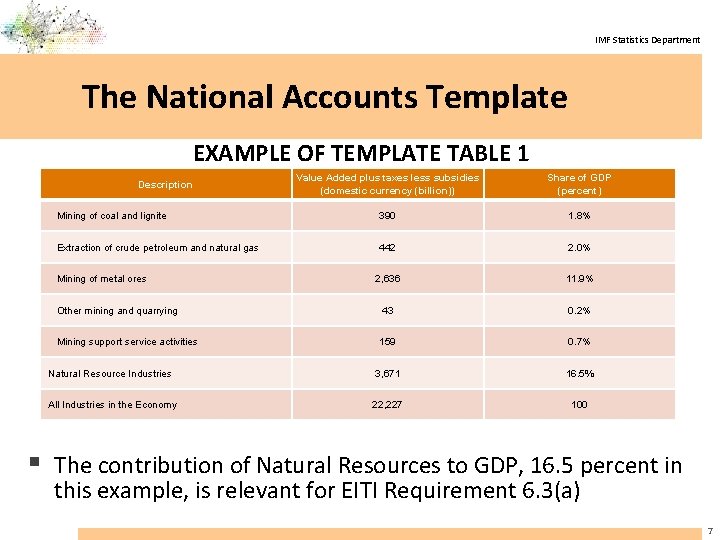 IMF Statistics Department

The National Accounts Template

EXAMPLE OF TEMPLATE TABLE 1

| Description | Value Added plus taxes less subsidies (domestic currency (billion)) | Share of GDP (percent) |
|---|---|---|
| Mining of coal and lignite | 390 | 1.8% |
| Extraction of crude petroleum and natural gas | 442 | 2.0% |
| Mining of metal ores | 2,636 | 11.9% |
| Other mining and quarrying | 43 | 0.2% |
| Mining support service activities | 159 | 0.7% |
| Natural Resource Industries | 3,671 | 16.5% |
| All Industries in the Economy | 22,227 | 100 |

▪ The contribution of Natural Resources to GDP, 16.5 percent in this example, is relevant for EITI Requirement 6.3(a)

7